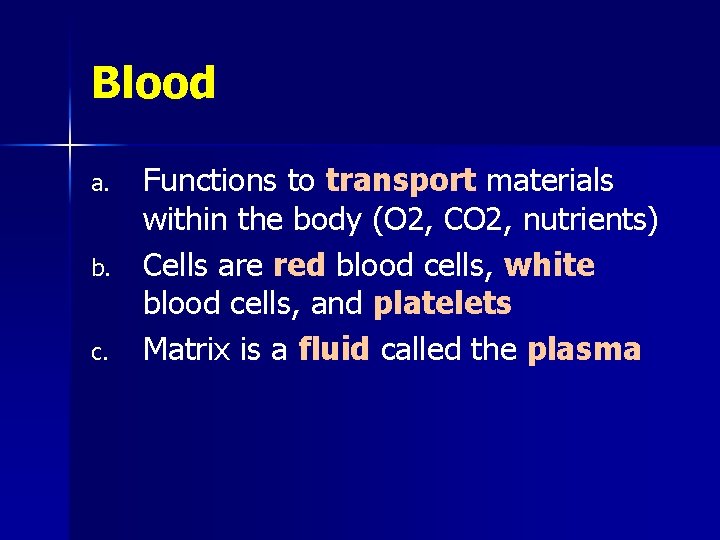 Blood

a. Functions to transport materials within the body (O2, CO2, nutrients)

b. Cells are red blood cells, white blood cells, and platelets

c. Matrix is a fluid called the plasma